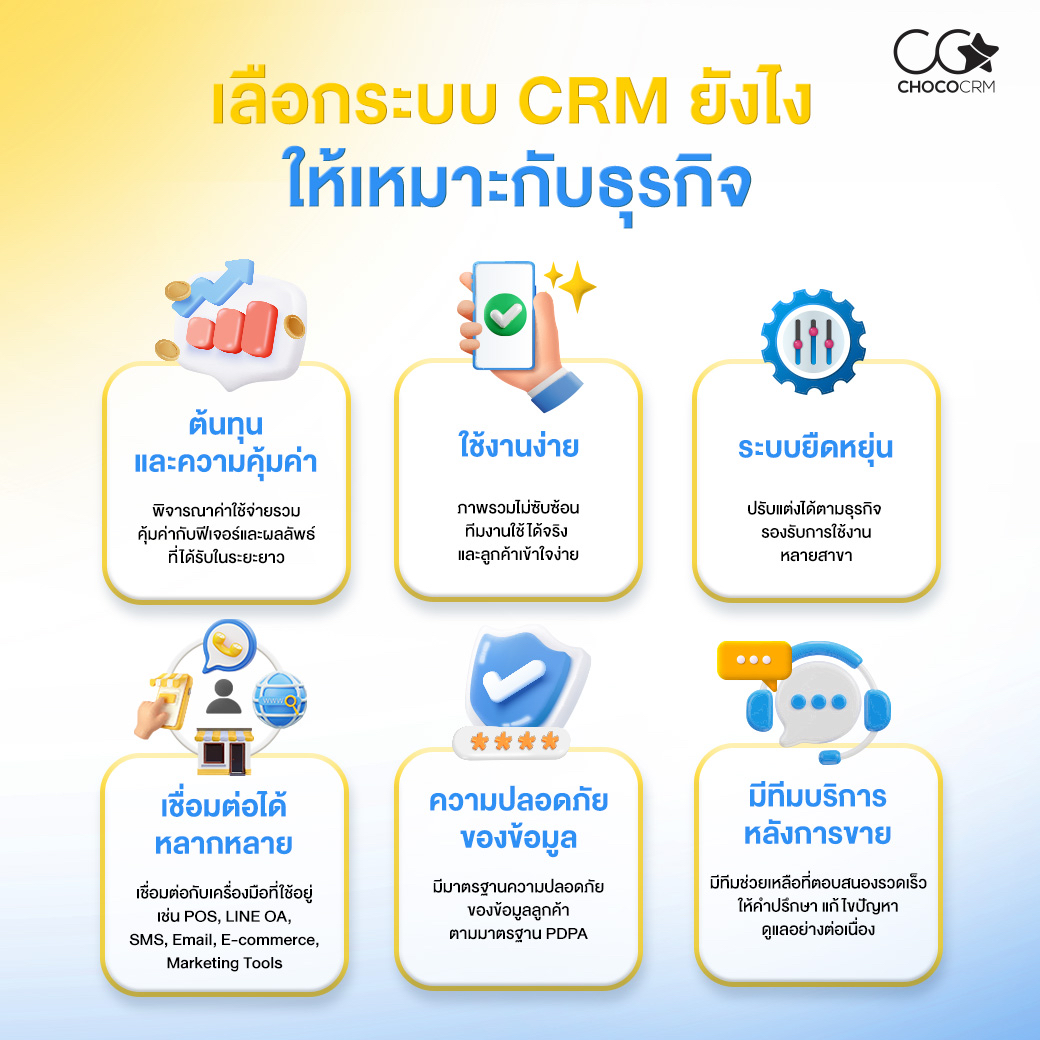 CHOCOCRM

เลือกระบบ CRM ยังไง ให้เหมาะกับธุรกิจ

ต้นทุน และความคุ้มค่า

พิจารณาค่าใช้จ่ายรวม คุ้มค่ากับฟีเจอร์และผลลัพธ์ ที่ได้รับในระยะยาว

ใช้งานง่าย

ภาพรวมไม่ซับซ้อน ทีมงานใช้ได้จริง และลูกค้าเข้าใจง่าย

ระบบยืดหยุ่น

ปรับแต่งได้ตามธุรกิจ รองรับการใช้งาน หลายสาขา

เชื่อมต่อได้ หลากหลาย

เชื่อมต่อกับเครื่องมือที่ใช้อยู่ เช่น POS, LINE OA, SMS, Email, E-commerce, Marketing Tools

ความปลอดภัย ของข้อมูล

มีมาตรฐานความปลอดภัย ของข้อมูลลูกค้า ตามมาตรฐาน PDPA

มีทีมบริการ หลังการขาย

มีทีมช่วยเหลือที่ตอบสนองรวดเร็ว ให้คำปรึกษา แก้ไขปัญหา ดูแลอย่างต่อเนื่อง